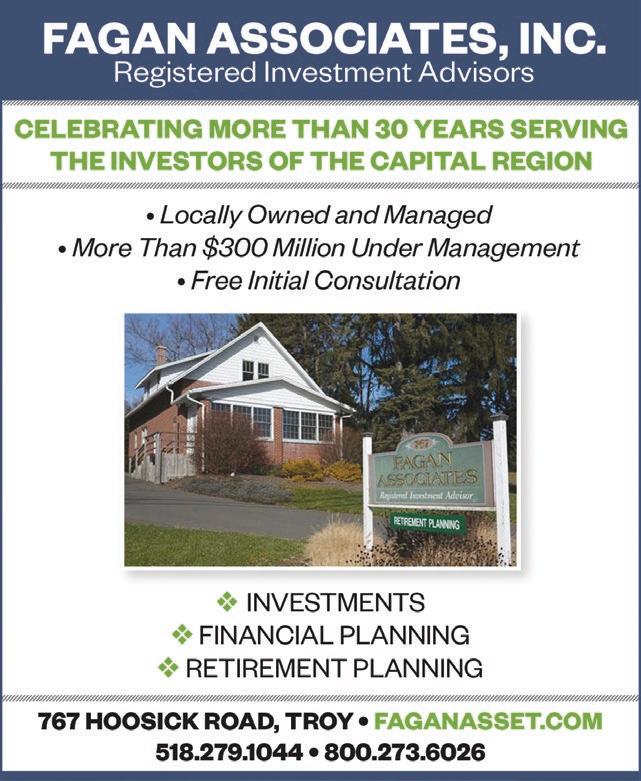 FAGAN ASSOCIATES, INC.
Registered Investment Advisors

CELEBRATING MORE THAN 30 YEARS SERVING THE INVESTORS OF THE CAPITAL REGION

• Locally Owned and Managed
• More Than \$300 Million Under Management
• Free Initial Consultation

767
FAGAN ASSOCIATES
Registered Investment Advisor
RETIREMENT PLANNING

❖ INVESTMENTS
❖ FINANCIAL PLANNING
❖ RETIREMENT PLANNING

767 HOOSICK ROAD, TROY • FAGANASSET.COM
518.279.1044 • 800.273.6026